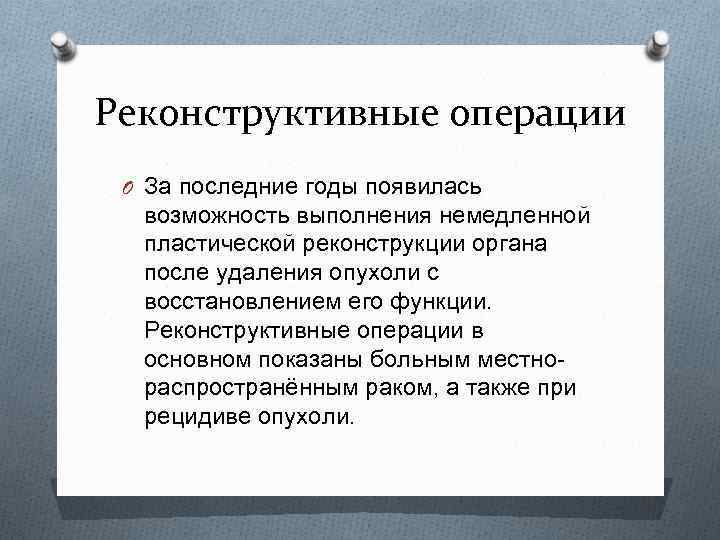 Реконструктивные операции

За последние годы появилась возможность выполнения немедленной пластической реконструкции органа после удаления опухоли с восстановлением его функции. Реконструктивные операции в основном показаны больным местно-распространённым раком, а также при рецидиве опухоли.